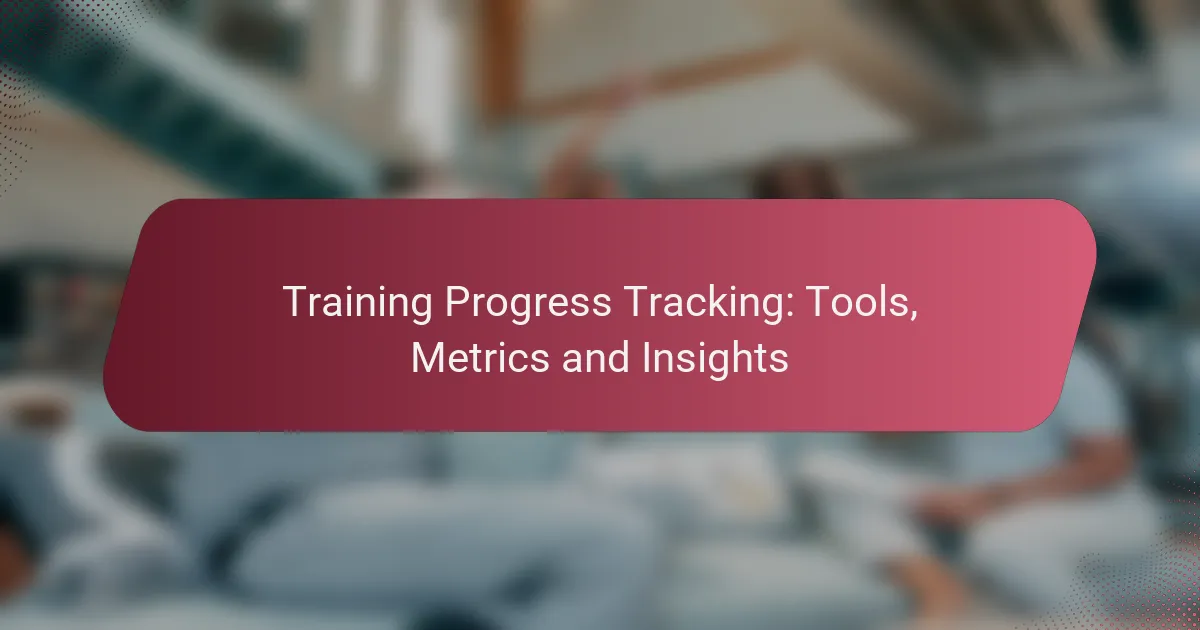 Training Progress Tracking: Tools, Metrics and Insights